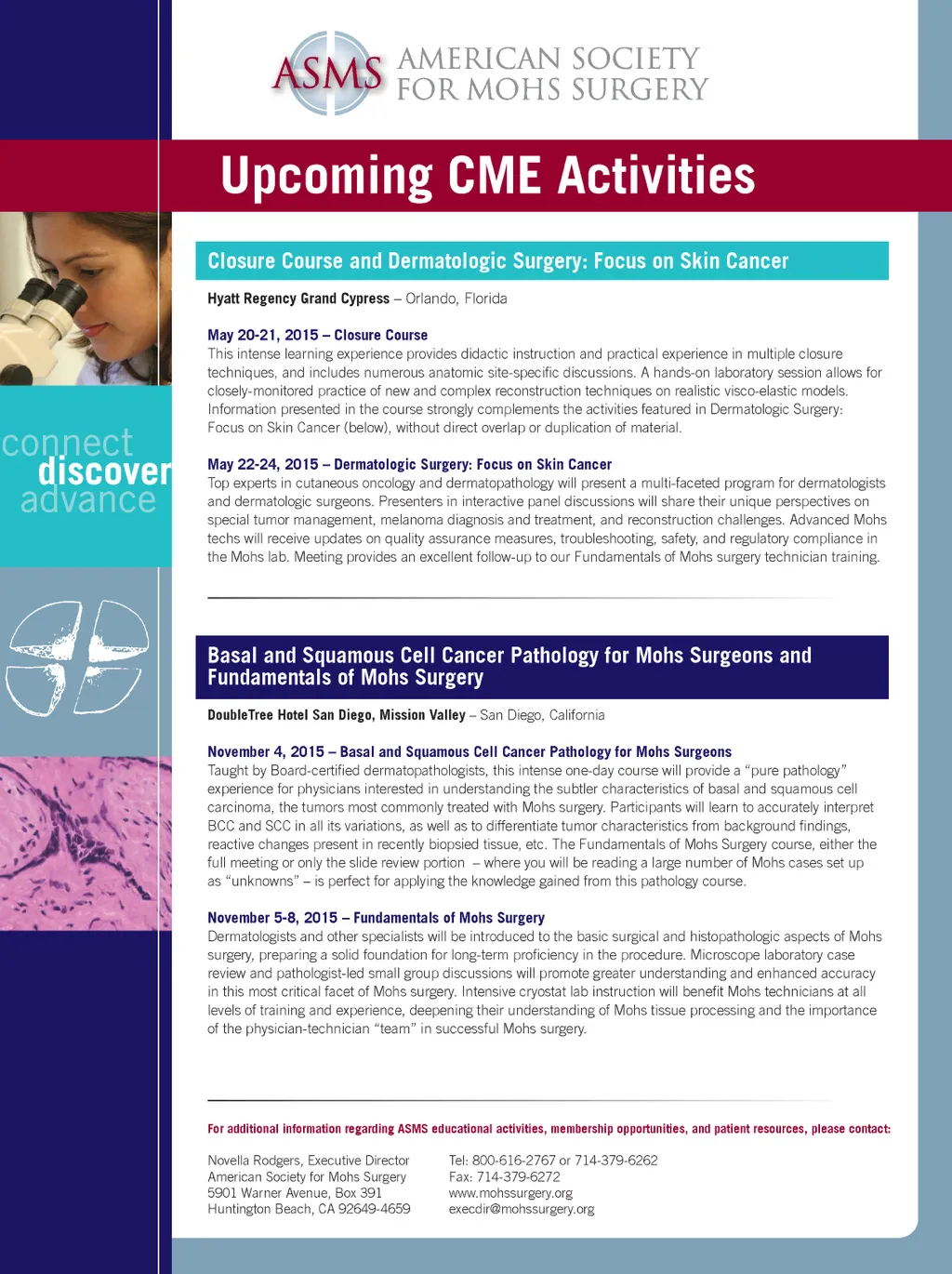 ASMS AMERICAN SOCIETY FOR MOHS SURGERY

Upcoming CME Activities

connect
discover
advance

Closure Course and Dermatologic Surgery: Focus on Skin Cancer

Hyatt Regency Grand Cypress – Orlando, Florida

May 20-21, 2015 – Closure Course
This intense learning experience provides didactic instruction and practical experience in multiple closure techniques, and includes numerous anatomic site-specific discussions. A hands-on laboratory session allows for closely-monitored practice of new and complex reconstruction techniques on realistic visco-elastic models. Information presented in the course strongly complements the activities featured in Dermatologic Surgery: Focus on Skin Cancer (below), without direct overlap or duplication of material.

May 22-24, 2015 – Dermatologic Surgery: Focus on Skin Cancer
Top experts in cutaneous oncology and dermatopathology will present a multi-faceted program for dermatologists and dermatologic surgeons. Presenters in interactive panel discussions will share their unique perspectives on special tumor management, melanoma diagnosis and treatment, and reconstruction challenges. Advanced Mohs techs will receive updates on quality assurance measures, troubleshooting, safety, and regulatory compliance in the Mohs lab. Meeting provides an excellent follow-up to our Fundamentals of Mohs surgery technician training.

Basal and Squamous Cell Cancer Pathology for Mohs Surgeons and Fundamentals of Mohs Surgery

DoubleTree Hotel San Diego, Mission Valley – San Diego, California

November 4, 2015 – Basal and Squamous Cell Cancer Pathology for Mohs Surgeons
Taught by Board-certified dermatopathologists, this intense one-day course will provide a "pure pathology" experience for physicians interested in understanding the subtler characteristics of basal and squamous cell carcinoma, the tumors most commonly treated with Mohs surgery. Participants will learn to accurately interpret BCC and SCC in all its variations, as well as to differentiate tumor characteristics from background findings, reactive changes present in recently biopsied tissue, etc. The Fundamentals of Mohs Surgery course, either the full meeting or only the slide review portion – where you will be reading a large number of Mohs cases set up as "unknowns" – is perfect for applying the knowledge gained from this pathology course.

November 5-8, 2015 – Fundamentals of Mohs Surgery
Dermatologists and other specialists will be introduced to the basic surgical and histopathologic aspects of Mohs surgery, preparing a solid foundation for long-term proficiency in the procedure. Microscope laboratory case review and pathologist-led small group discussions will promote greater understanding and enhanced accuracy in this most critical facet of Mohs surgery. Intensive cryostat lab instruction will benefit Mohs technicians at all levels of training and experience, deepening their understanding of Mohs tissue processing and the importance of the physician-technician "team" in successful Mohs surgery.

For additional information regarding ASMS educational activities, membership opportunities, and patient resources, please contact:

Novella Rodgers, Executive Director
American Society for Mohs Surgery
5901 Warner Avenue, Box 391
Huntington Beach, CA 92649-4659

Tel: 800-616-2767 or 714-379-6262
Fax: 714-379-6272
www.mohssurgery.org
execdir@mohssurgery.org